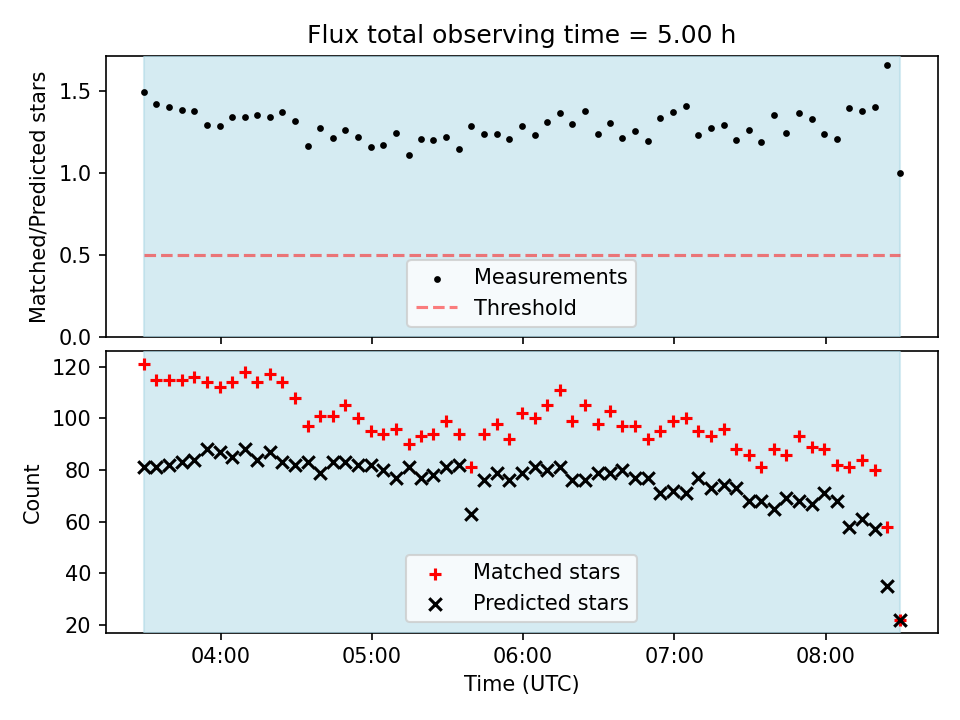 Flux total observing time = 5.00 h

Matched/Predicted stars
1.5
1.0
0.5
0.0

Measurements
Threshold

Count
120
100
80
60
40
20

Matched stars
Predicted stars

04:00
05:00
06:00
07:00
08:00
Time (UTC)